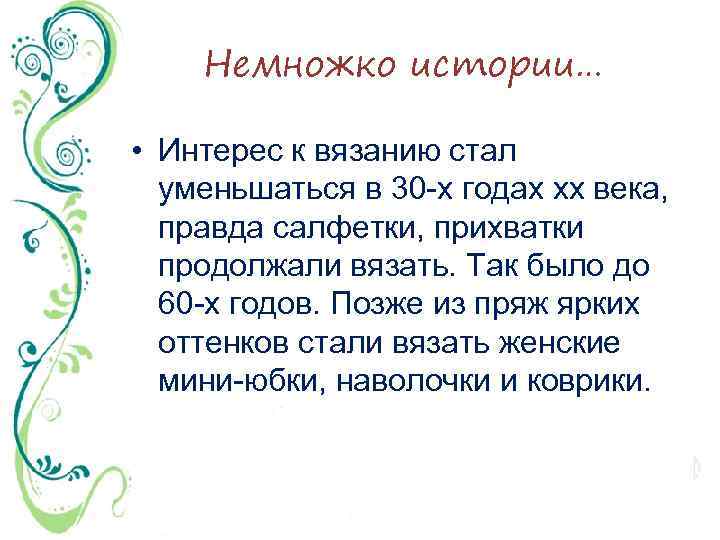 Немножко истории…

• Интерес к вязанию стал уменьшаться в 30-х годах хх века, правда салфетки, прихватки продолжали вязать. Так было до 60-х годов. Позже из пряж ярких оттенков стали вязать женские мини-юбки, наволочки и коврики.